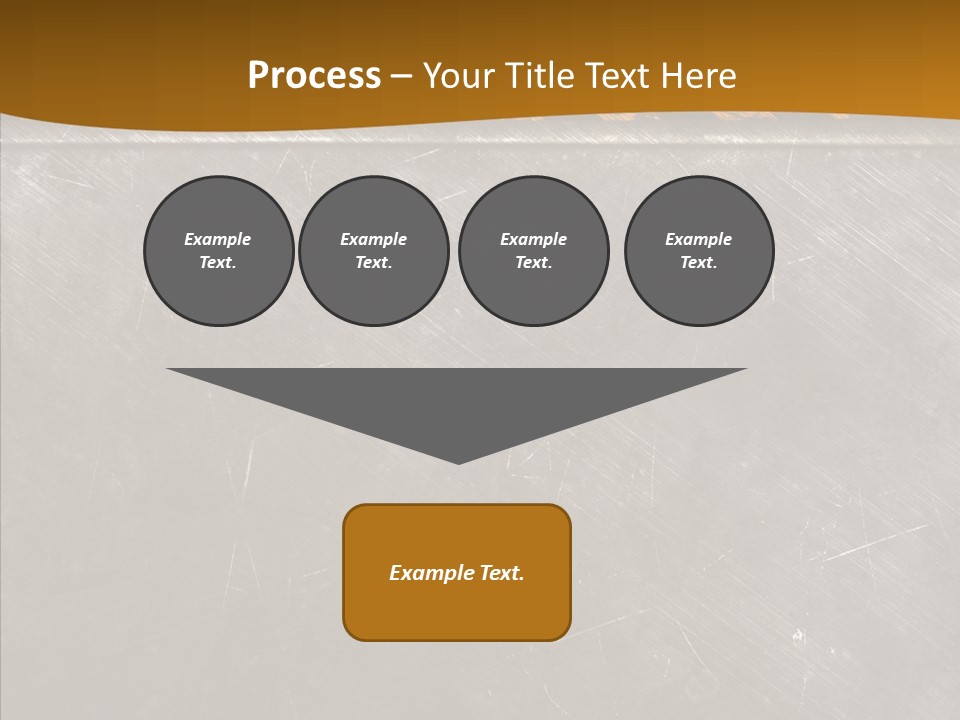 Process – Your Title Text Here

Example Text.

Example Text.

Example Text.

Example Text.

Example Text.